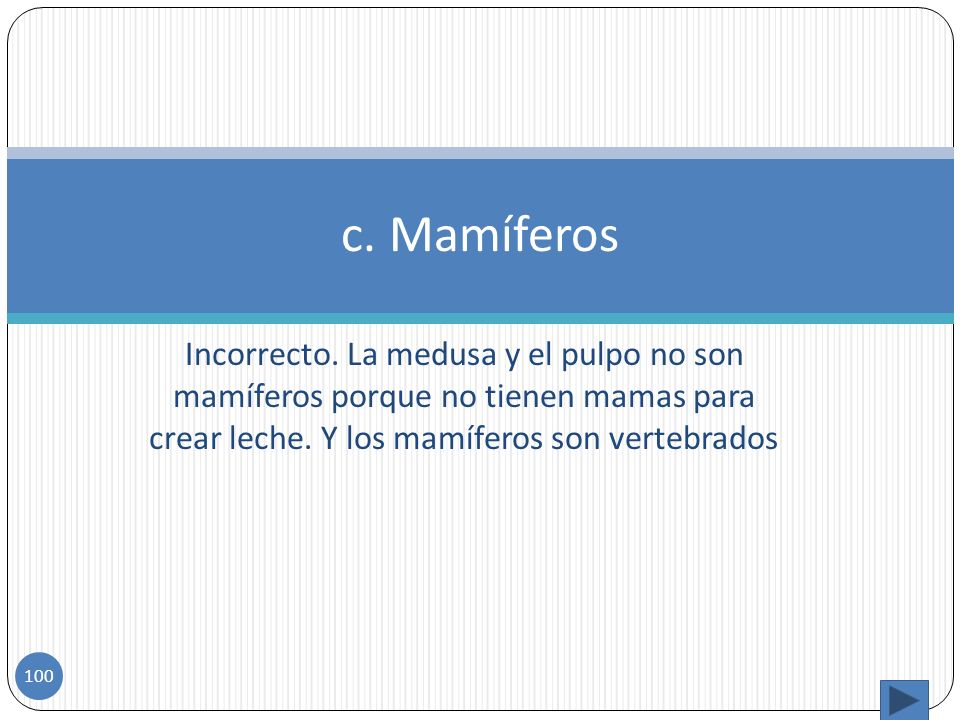 c. Mamíferos

Incorrecto. La medusa y el pulpo no son mamíferos porque no tienen mamas para crear leche. Y los mamíferos son vertebrados

100